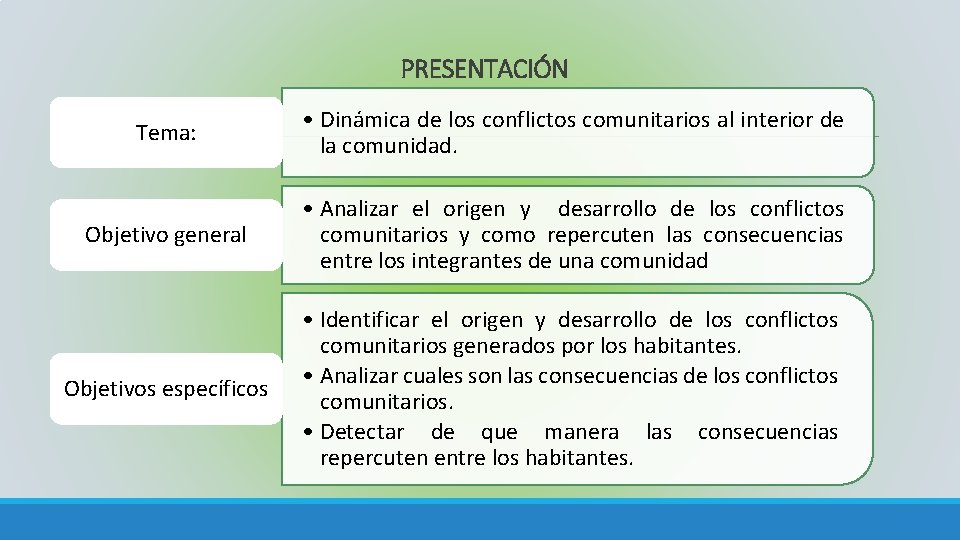 PRESENTACIÓN

Tema:

• Dinámica de los conflictos comunitarios al interior de la comunidad.

Objetivo general

• Analizar el origen y desarrollo de los conflictos comunitarios y como repercuten las consecuencias entre los integrantes de una comunidad

Objetivos específicos

• Identificar el origen y desarrollo de los conflictos comunitarios generados por los habitantes.
• Analizar cuales son las consecuencias de los conflictos comunitarios.
• Detectar de que manera las consecuencias repercuten entre los habitantes.